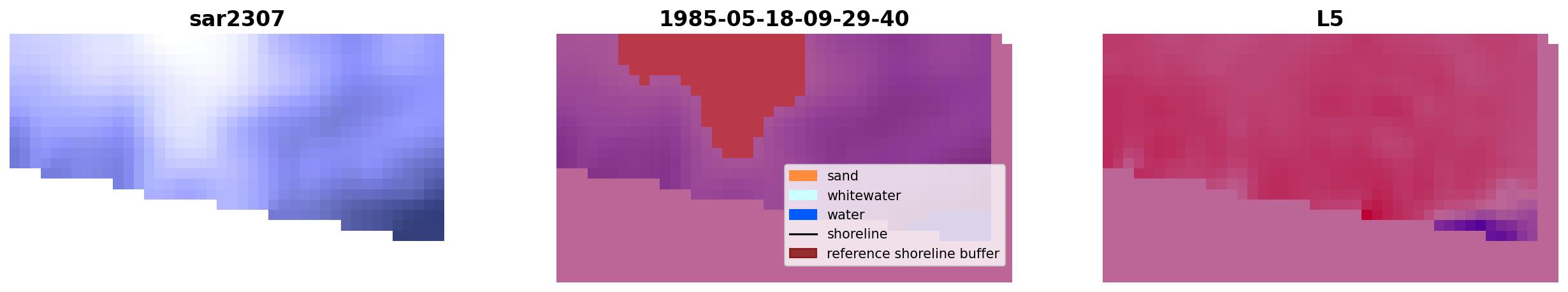 sar2307

1985-05-18-09-29-40

sand
whitewater
water
shoreline
reference shoreline buffer

L5